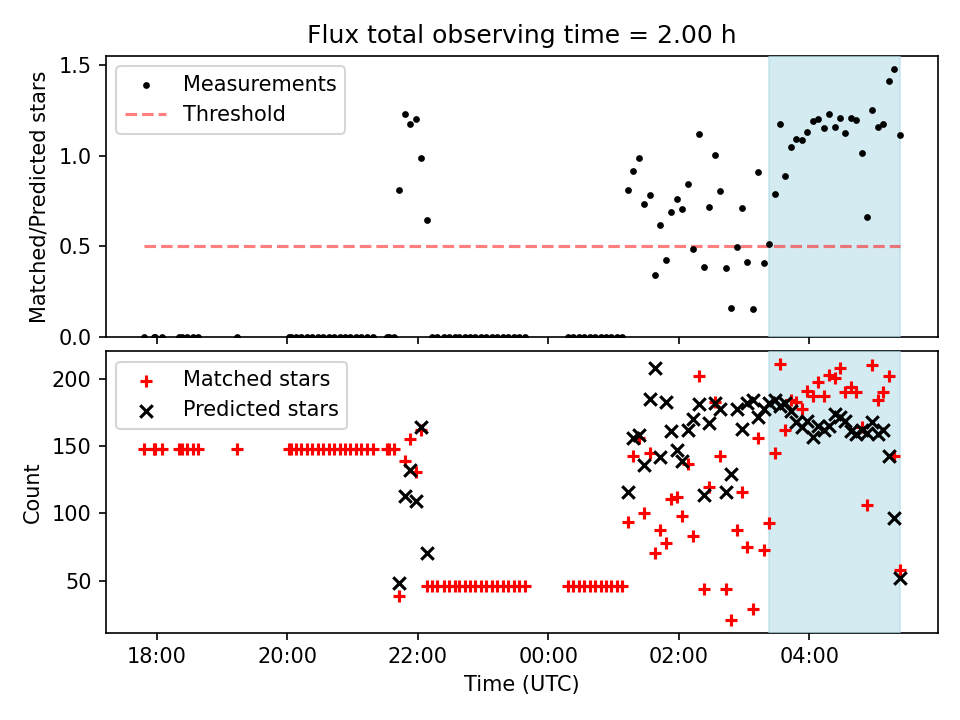 Flux total observing time = 2.00 h

Measurements
Threshold

Matched/Predicted stars

1.5
1.0
0.5
0.0

Matched stars
Predicted stars

Count

200
150
100
50

18:00
20:00
22:00
00:00
02:00
04:00

Time (UTC)